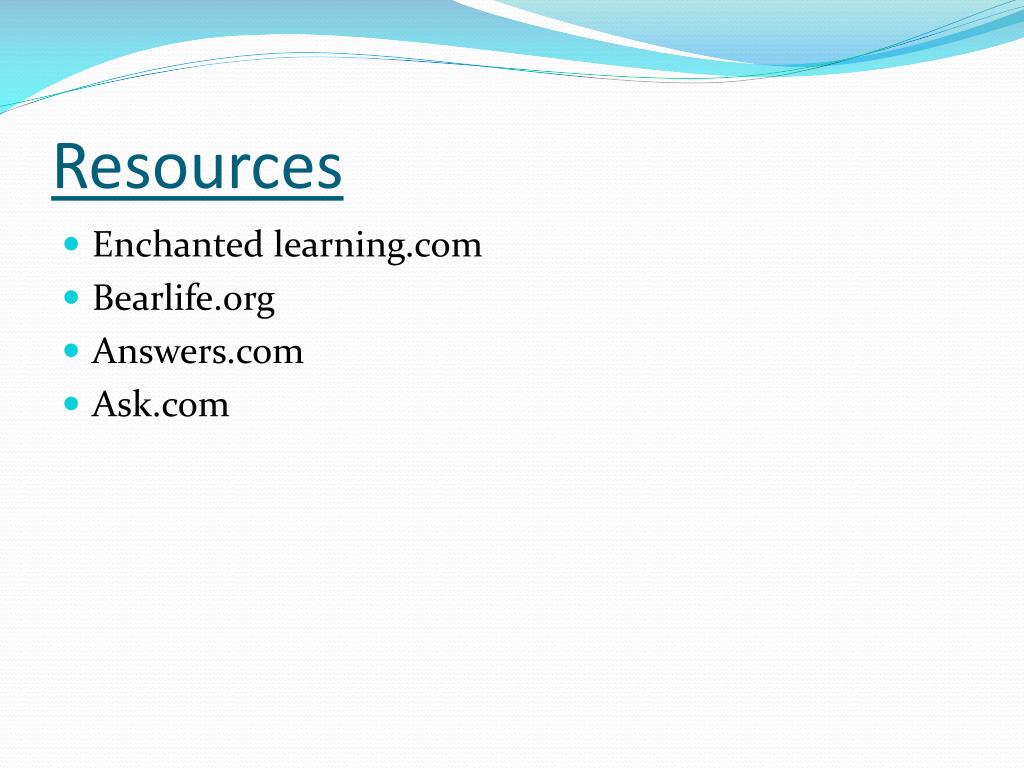 Resources

- Enchanted learning.com
- Bearlife.org
- Answers.com
- Ask.com